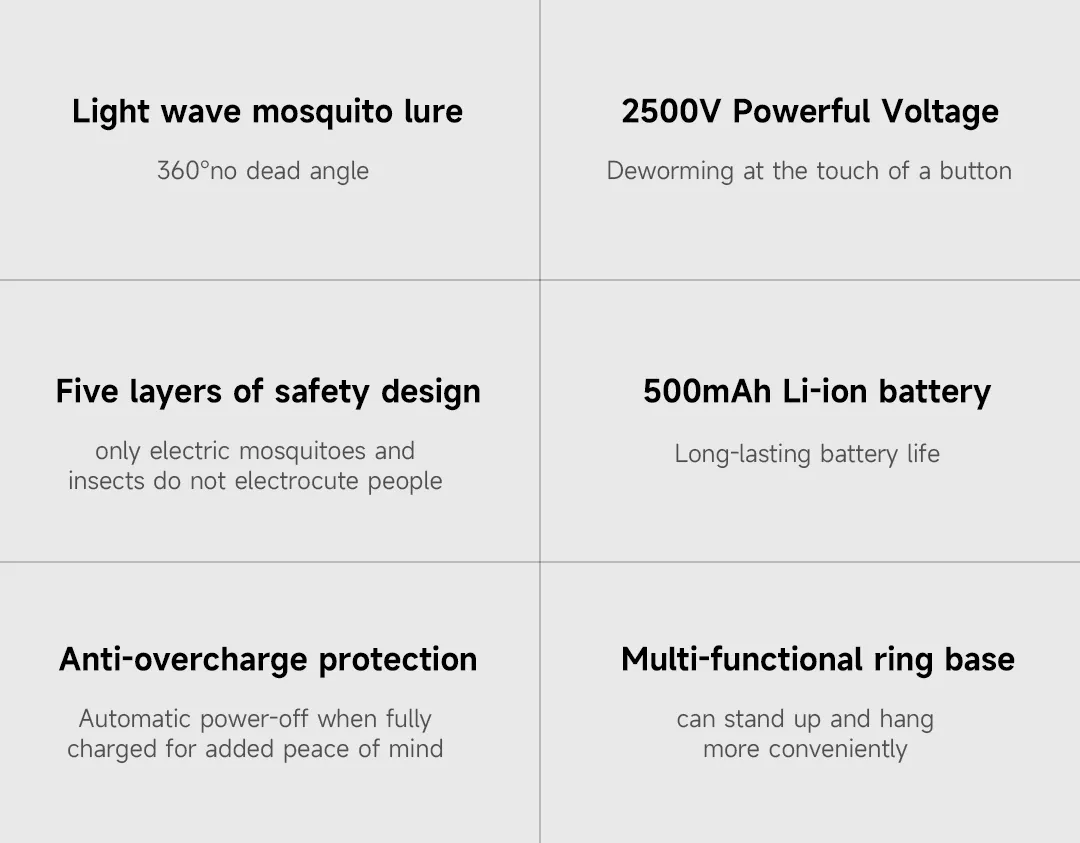 Light wave mosquito lure

360°no dead angle

2500V Powerful Voltage

Deworming at the touch of a button

Five layers of safety design

only electric mosquitoes and insects do not electrocute people

500mAh Li-ion battery

Long-lasting battery life

Anti-overcharge protection

Automatic power-off when fully charged for added peace of mind

Multi-functional ring base

can stand up and hang more conveniently